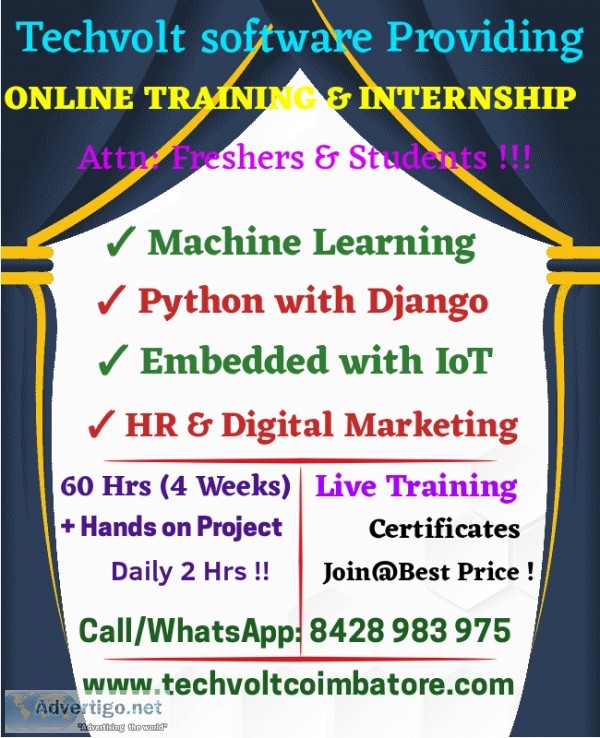 Techvolt software Providing
ONLINE TRAINING & INTERNSHIP
Attn: Freshers & Students !!!

✓ Machine Learning
✓ Python with Django
✓ Embedded with IoT
✓ HR & Digital Marketing

60 Hrs (4 Weeks)
+ Hands on Project
Daily 2 Hrs !!

Live Training
Certificates
Join@Best Price !

Call/WhatsApp: 8428 983 975
www.techvoltcoimbatore.com

Advertigo.net
"Advertising the world"